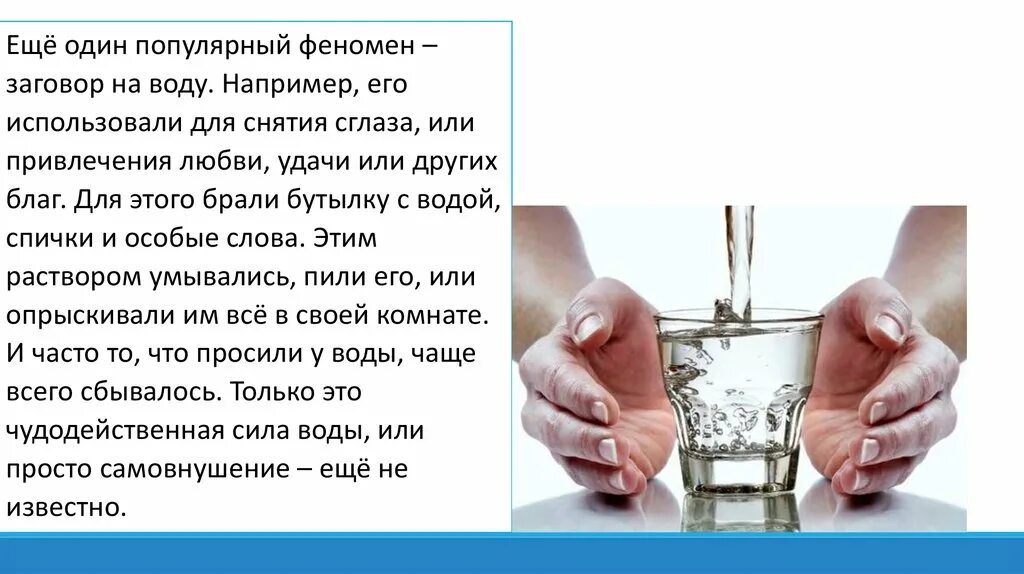 Ещё один популярный феномен – заговор на воду. Например, его использовали для снятия сглаза, или привлечения любви, удачи или других благ. Для этого брали бутылку с водой, спички и особые слова. Этим раствором умывались, пили его, или опрыскивали им всё в своей комнате. И часто то, что просили у воды, чаще всего сбывалось. Только это чудодейственная сила воды, или просто самовнушение – ещё не известно.